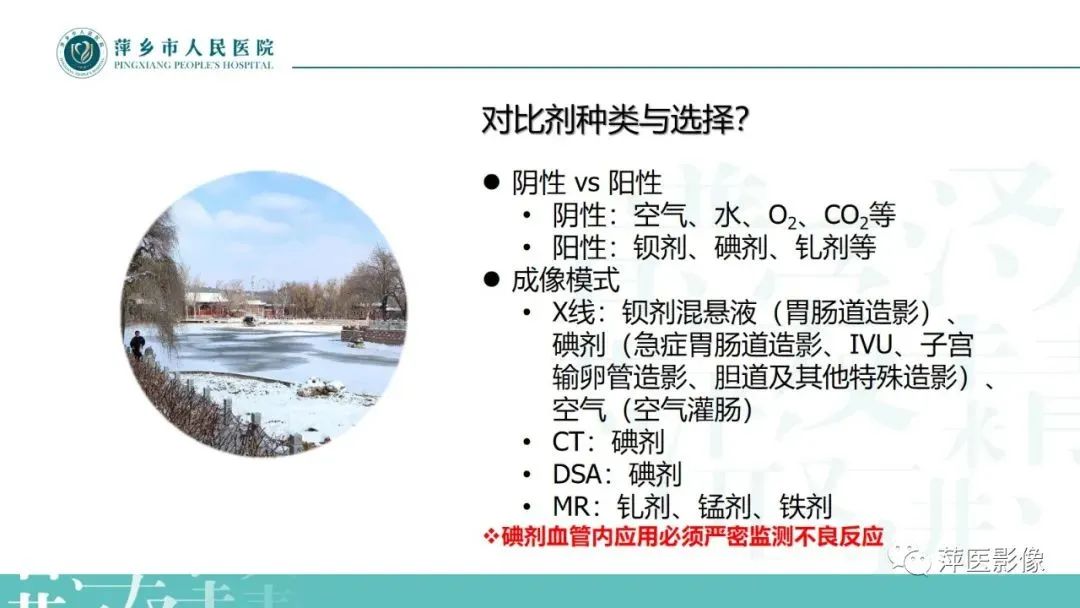 萍乡市人民医院
PINGXIANG PEOPLE'S HOSPITAL

对比剂种类与选择?

● 阴性 vs 阳性
• 阴性：空气、水、$O_2$、$CO_2$等
• 阳性：钡剂、碘剂、钆剂等
● 成像模式
• X线：钡剂混悬液（胃肠道造影）、碘剂（急症胃肠道造影、IVU、子宫输卵管造影、胆道及其他特殊造影）、空气（空气灌肠）
• CT：碘剂
• DSA：碘剂
• MR：钆剂、锰剂、铁剂
❖碘剂血管内应用必须严密监测不良反应

萍医影像